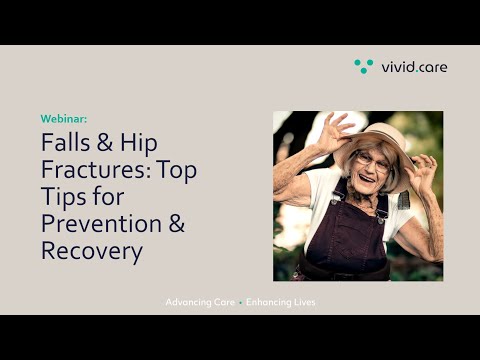 vivid.care

Webinar:

Falls & Hip Fractures: Top Tips for Prevention & Recovery

Advancing Care • Enhancing Lives